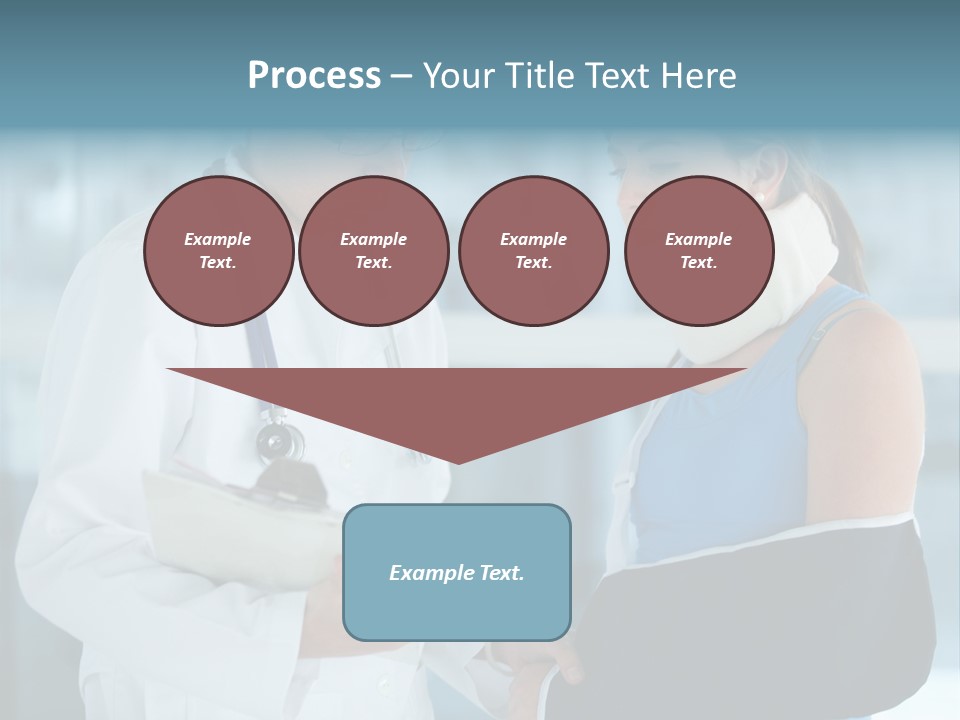 Process – Your Title Text Here

Example Text.

Example Text.

Example Text.

Example Text.

Example Text.